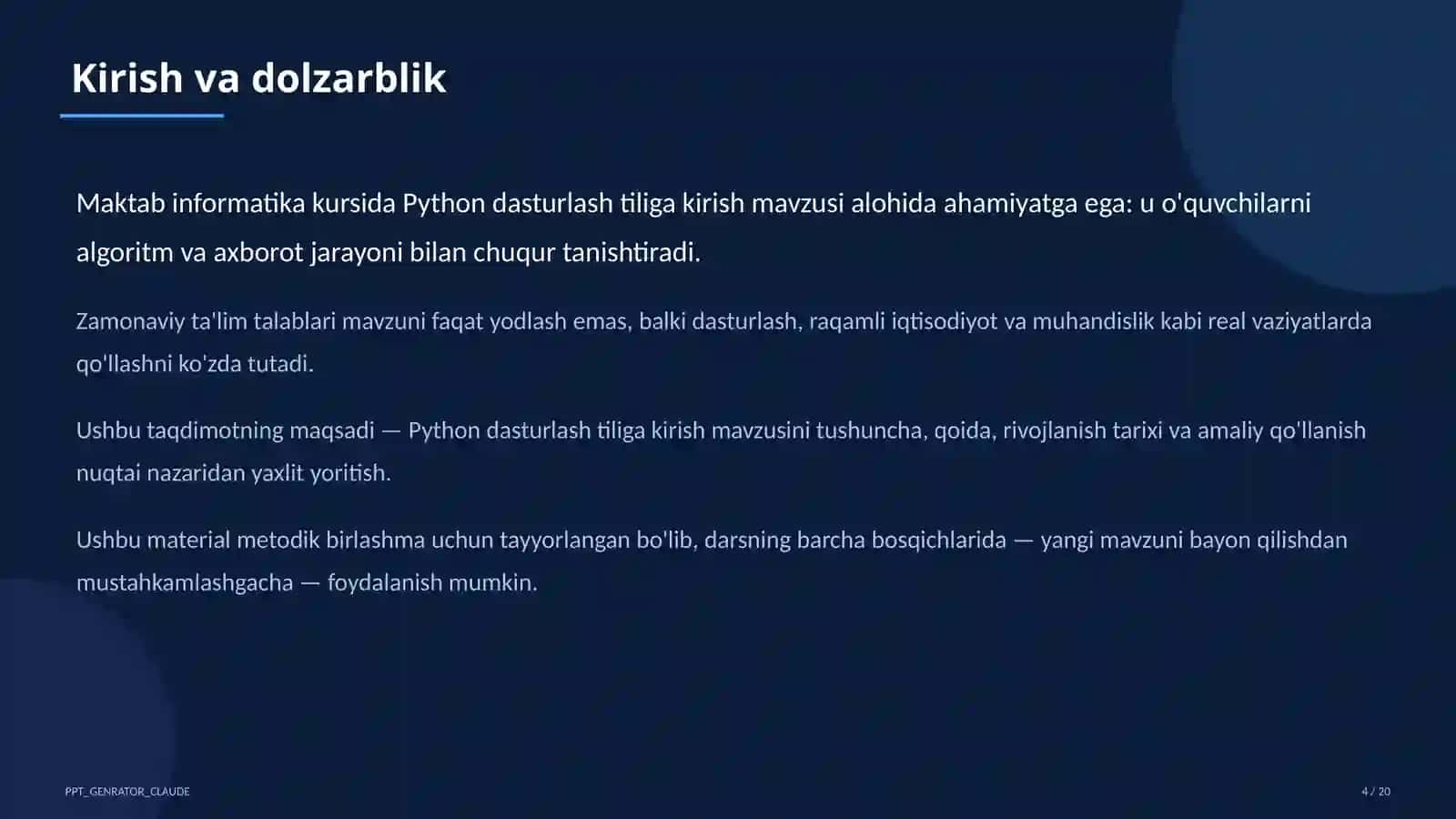 Kirish va dolzarblik

Maktab informatika kursida Python dasturlash tiliga kirish mavzusi alohida ahamiyatga ega: u o'quvchilarni algoritm va axborot jarayoni bilan chuqur tanishtiradi.

Zamonaviy ta'lim talablari mavzuni faqat yodlash emas, balki dasturlash, raqamli iqtisodiyot va muhandislik kabi real vaziyatlarda qo'llashni ko'zda tutadi.

Ushbu taqdimotning maqsadi — Python dasturlash tiliga kirish mavzusini tushuncha, qoida, rivojlanish tarixi va amaliy qo'llanish nuqtai nazaridan yaxlit yoritish.

Ushbu material metodik birlashma uchun tayyorlangan bo'lib, darsning barcha bosqichlarida — yangi mavzuni bayon qilishdan mustahkamlashgacha — foydalanish mumkin.

PPT_GENRATOR_CLAUDE

4 / 20